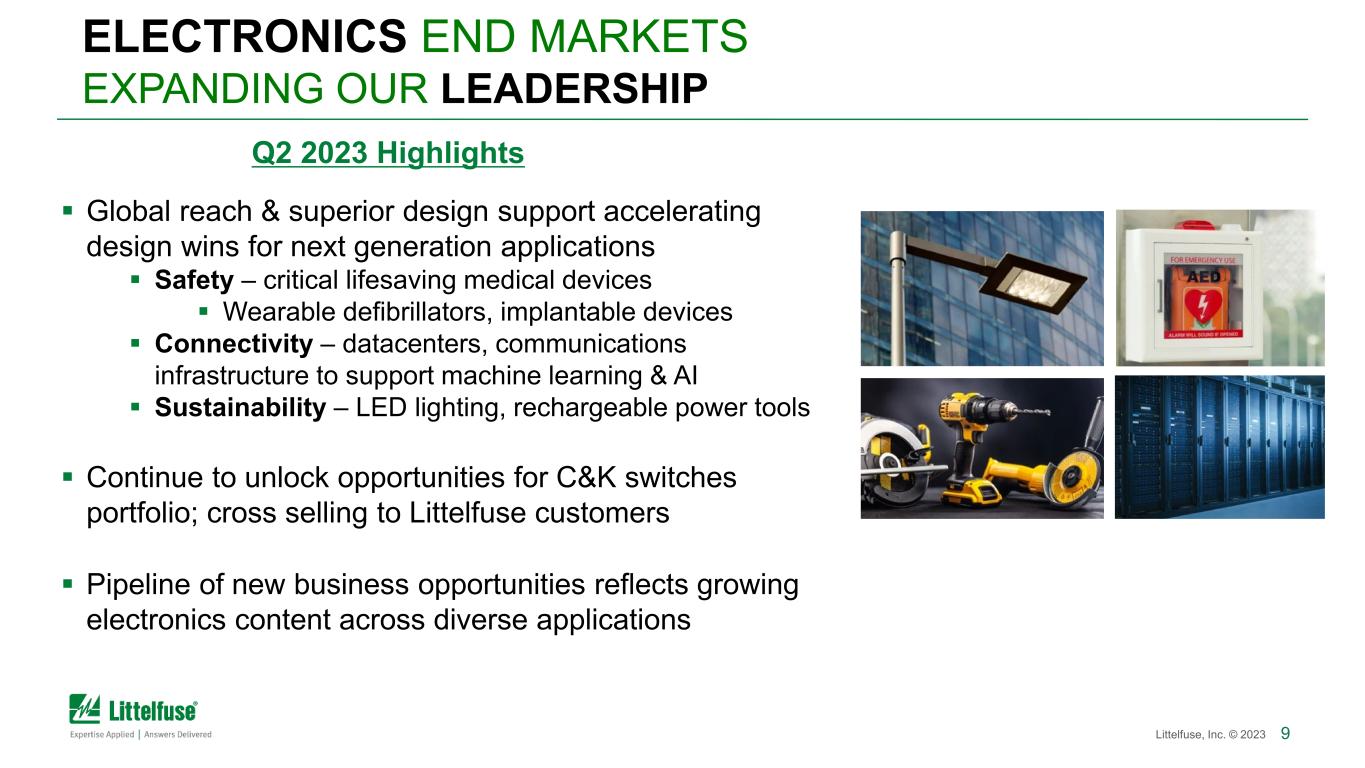 ELECTRONICS END MARKETS
EXPANDING OUR LEADERSHIP

Q2 2023 Highlights

▪ Global reach & superior design support accelerating design wins for next generation applications
▪ Safety – critical lifesaving medical devices
▪ Wearable defibrillators, implantable devices
▪ Connectivity – datacenters, communications infrastructure to support machine learning & AI
▪ Sustainability – LED lighting, rechargeable power tools

▪ Continue to unlock opportunities for C&K switches portfolio; cross selling to Littelfuse customers

▪ Pipeline of new business opportunities reflects growing electronics content across diverse applications

FOR EMERGENCY USE
AED
ALARM WILL SOUND IF OPENED

Littelfuse®
Expertise Applied | Answers Delivered

Littelfuse, Inc. © 2023 9